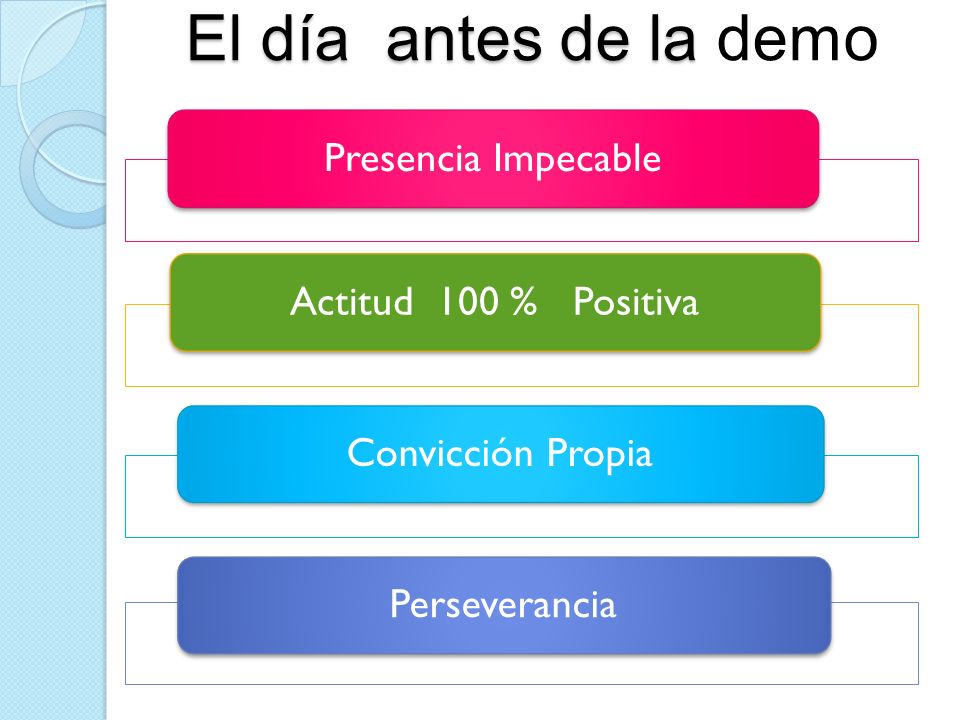 El día antes de la demo

Presencia Impecable

Actitud 100 % Positiva

Convicción Propia

Perseverancia